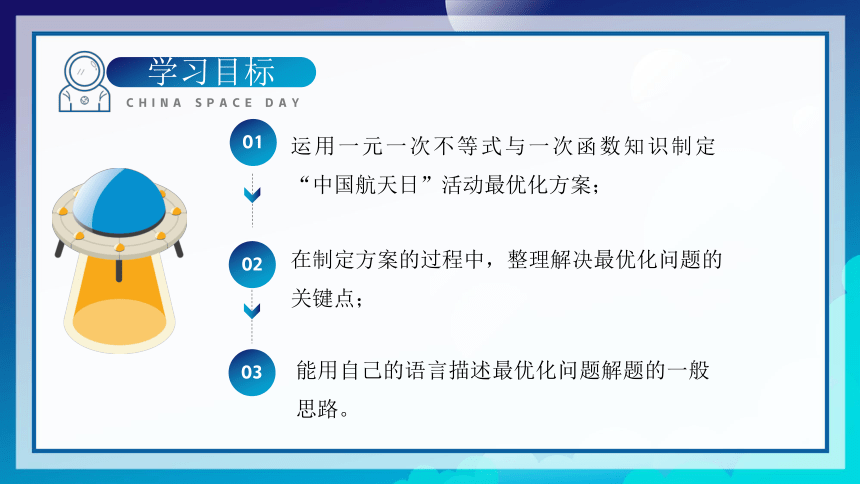 学习目标
CHINA SPACE DAY

01
运用一元一次不等式与一次函数知识制定“中国航天日”活动最优化方案；

02
在制定方案的过程中，整理解决最优化问题的关键点；

03
能用自己的语言描述最优化问题解题的一般思路。